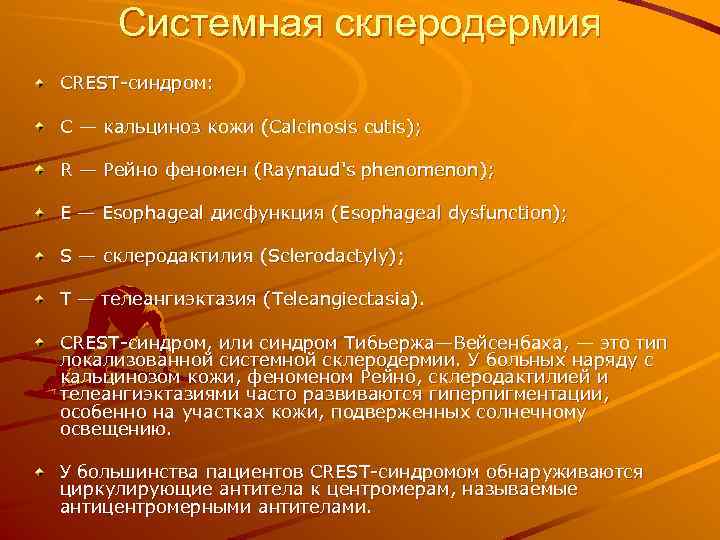 Системная склеродермия

CREST-синдром:

C — кальциноз кожи (Calcinosis cutis);

R — Рейно феномен (Raynaud's phenomenon);

E — Esophageal дисфункция (Esophageal dysfunction);

S — склеродактилия (Sclerodactyly);

T — телеангиэктазия (Teleangiectasia).

CREST-синдром, или синдром Тибьержа—Вейсенбаха, — это тип локализованной системной склеродермии. У больных наряду с кальцинозом кожи, феноменом Рейно, склеродактилией и телеангиэктазиями часто развиваются гиперпигментации, особенно на участках кожи, подверженных солнечному освещению.

У большинства пациентов CREST-синдромом обнаруживаются циркулирующие антитела к центромерам, называемые антицентромерными антителами.